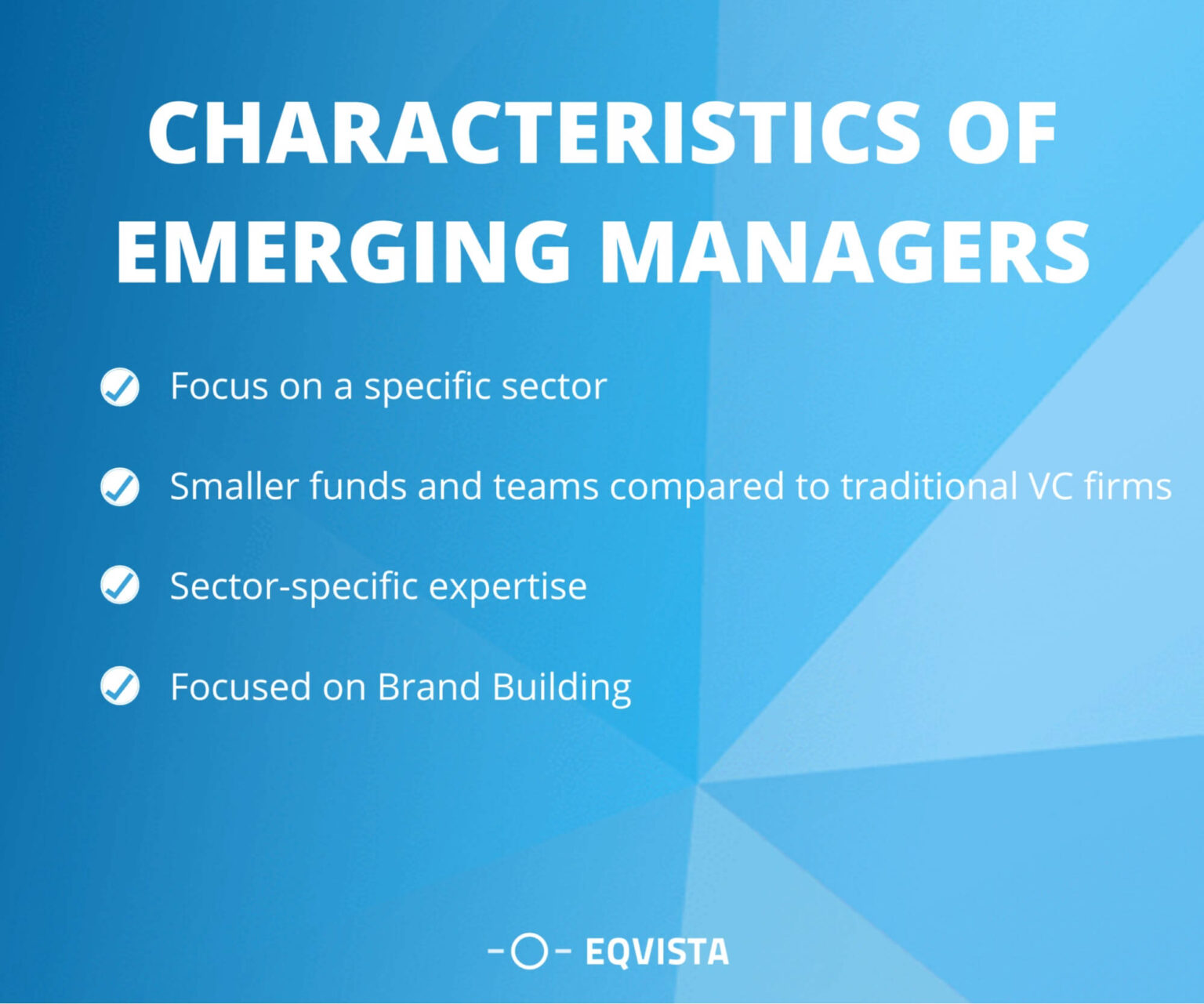 CHARACTERISTICS OF EMERGING MANAGERS

Focus on a specific sector

Smaller funds and teams compared to traditional VC firms

Sector-specific expertise

Focused on Brand Building

EQVISTA